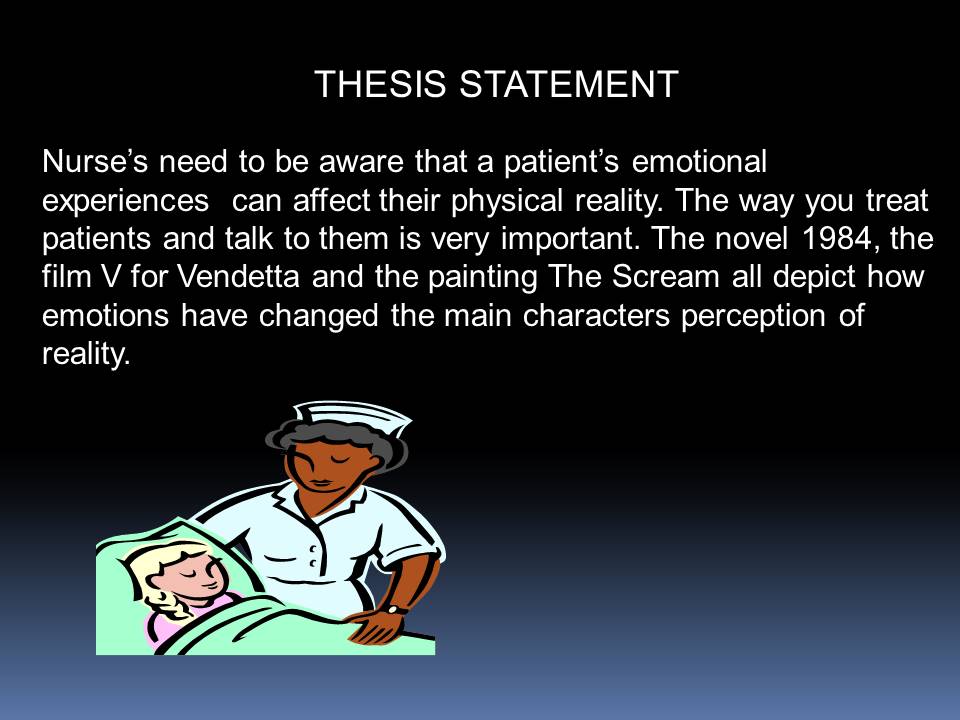 THESIS STATEMENT

Nurse’s need to be aware that a patient’s emotional experiences can affect their physical reality. The way you treat patients and talk to them is very important. The novel 1984, the film V for Vendetta and the painting The Scream all depict how emotions have changed the main characters perception of reality.